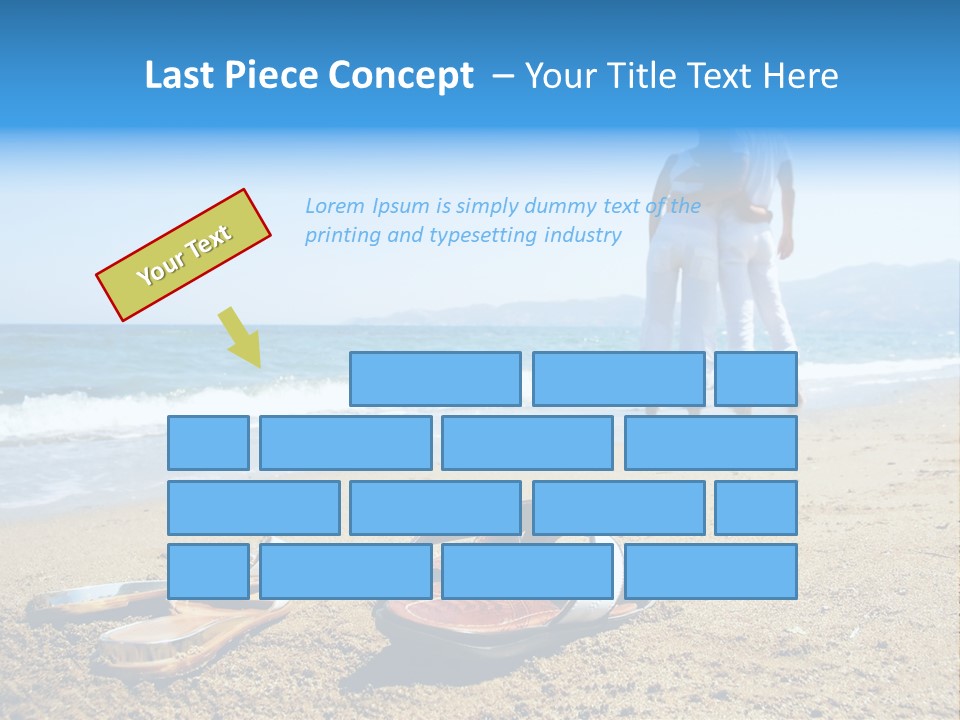 Last Piece Concept – Your Title Text Here

Your Text

Lorem Ipsum is simply dummy text of the printing and typesetting industry